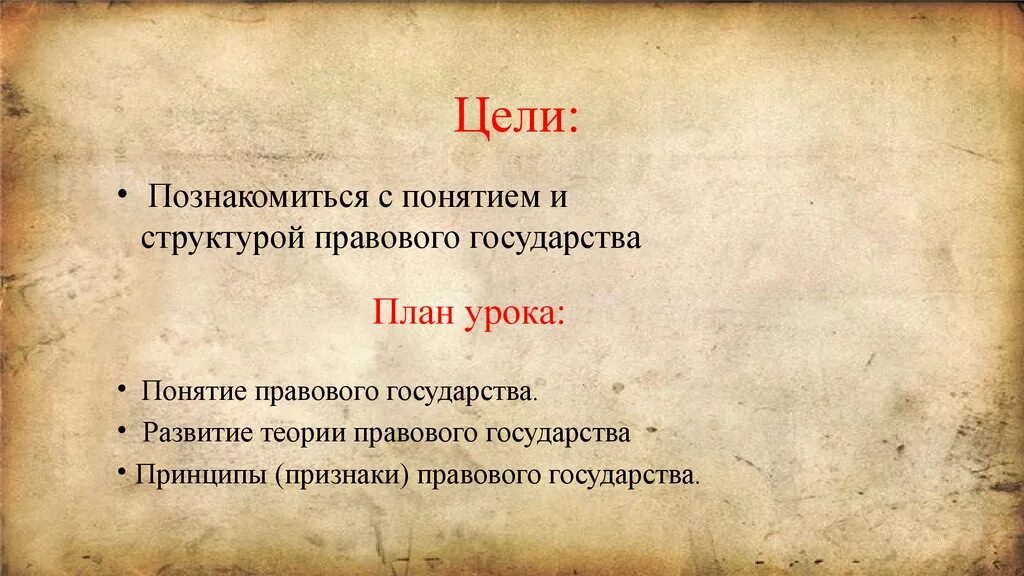 Цели:

• Познакомиться с понятием и структурой правового государства

План урока:

• Понятие правового государства.
• Развитие теории правового государства
• Принципы (признаки) правового государства.